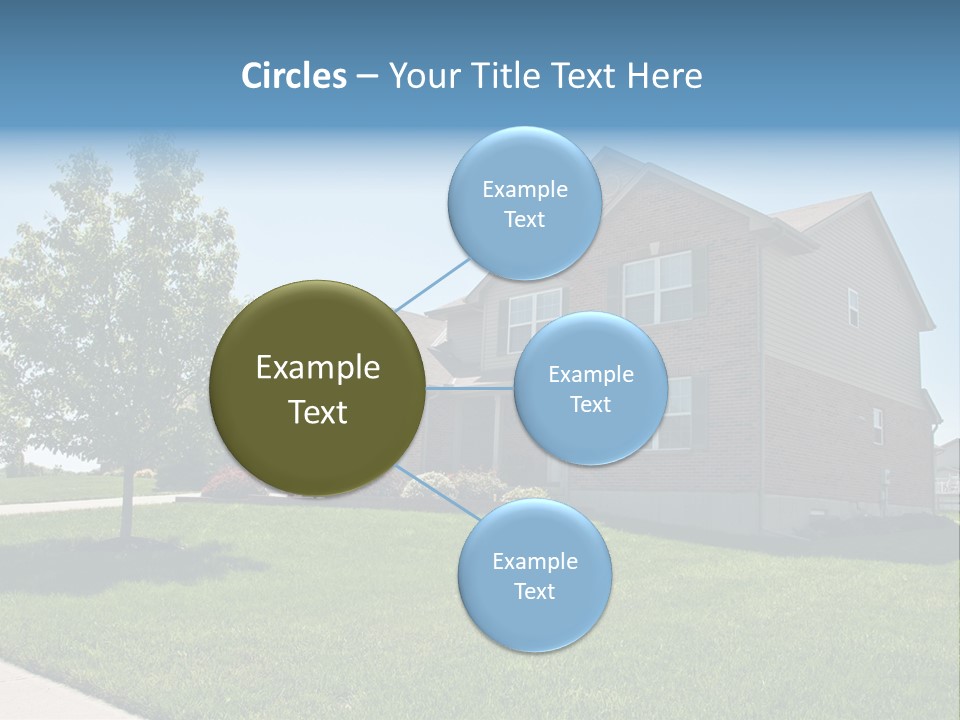 Circles – Your Title Text Here

Example Text

Example Text

Example Text

Example Text